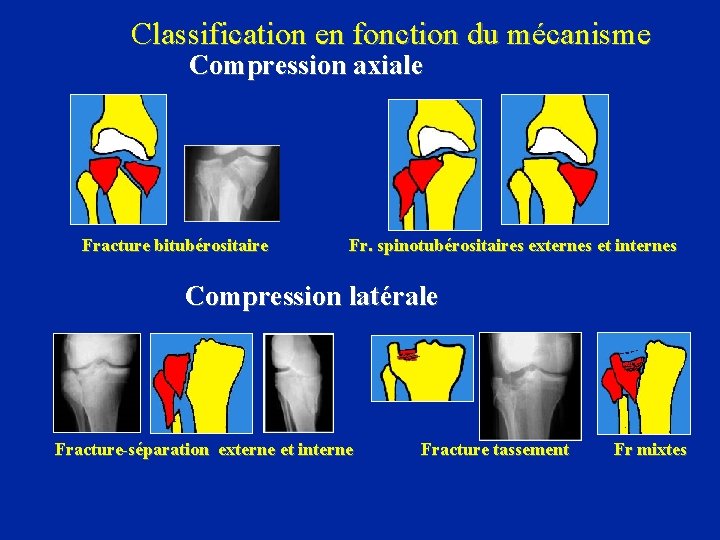 Classification en fonction du mécanisme

Compression axiale

Fracture bitubérositaire

Fr. spinotubérositaires externes et internes

Compression latérale

Fracture-séparation externe et interne

Fracture tassement

Fr mixtes